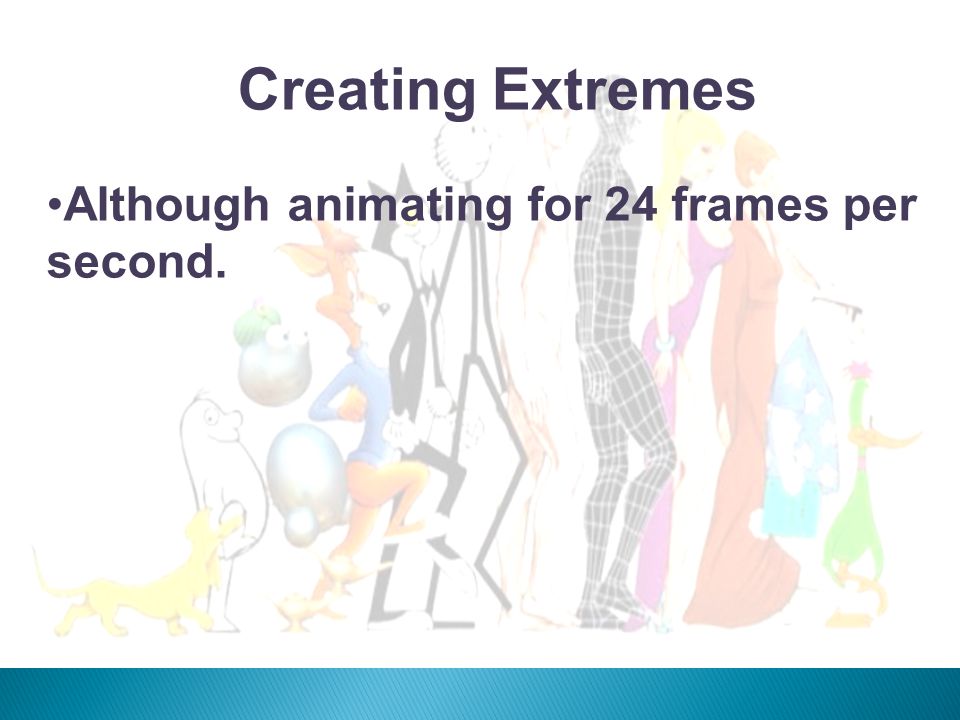 Creating Extremes

•Although animating for 24 frames per second.